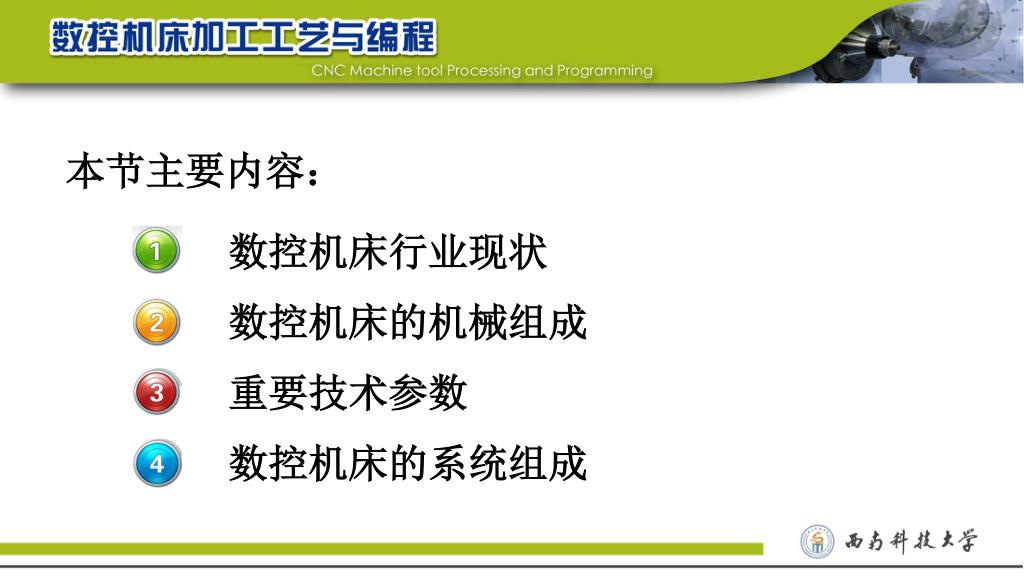 数控机床加工工艺与编程
CNC Machine tool Processing and Programming

本节主要内容：

1 数控机床行业现状

2 数控机床的机械组成

3 重要技术参数

4 数控机床的系统组成

西南科技大学